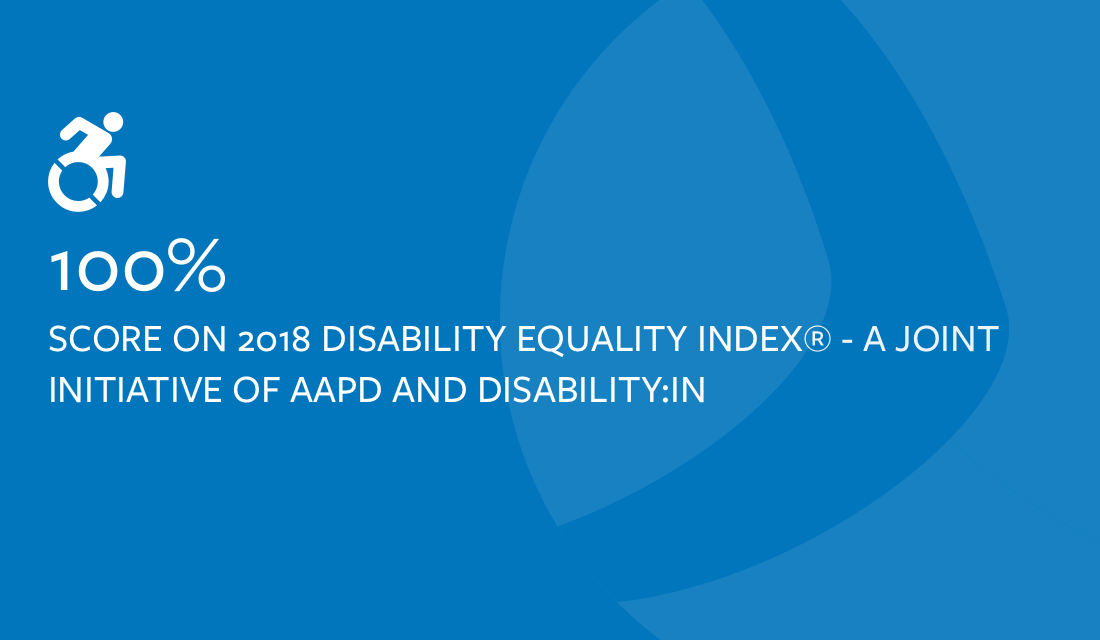 100%

SCORE ON 2018 DISABILITY EQUALITY INDEX® - A JOINT INITIATIVE OF AAPD AND DISABILITY:IN